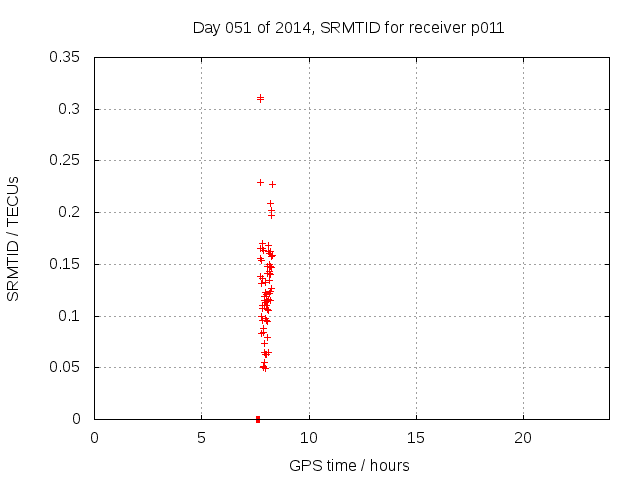 Day 051 of 2014, SRMTID for receiver p011

SRMTID / TECUs

0.35
0.3
0.25
0.2
0.15
0.1
0.05
0

0
5
10
15
20

GPS time / hours